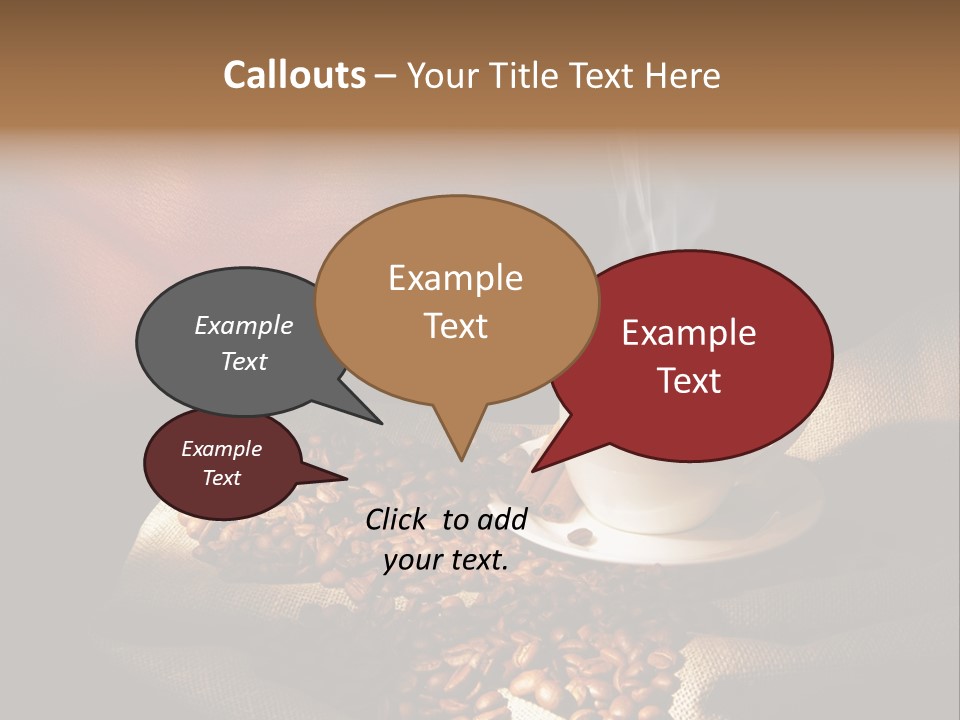 Callouts – Your Title Text Here

Example Text

Example Text

Example Text

Example Text

Click to add your text.